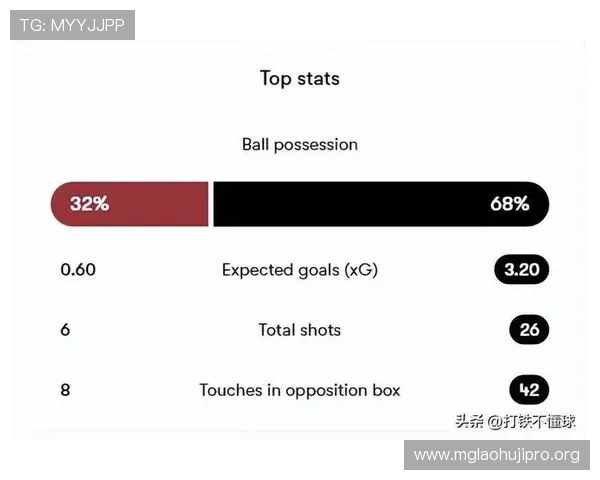 TG: MYYJJPP

Top stats

Ball possession

32%

68%

0.60

Expected goals (xG)

3.20

6

Total shots

26

8

Touches in opposition box

42

头条 @打铁不懂球

www.mglaohujipro.org